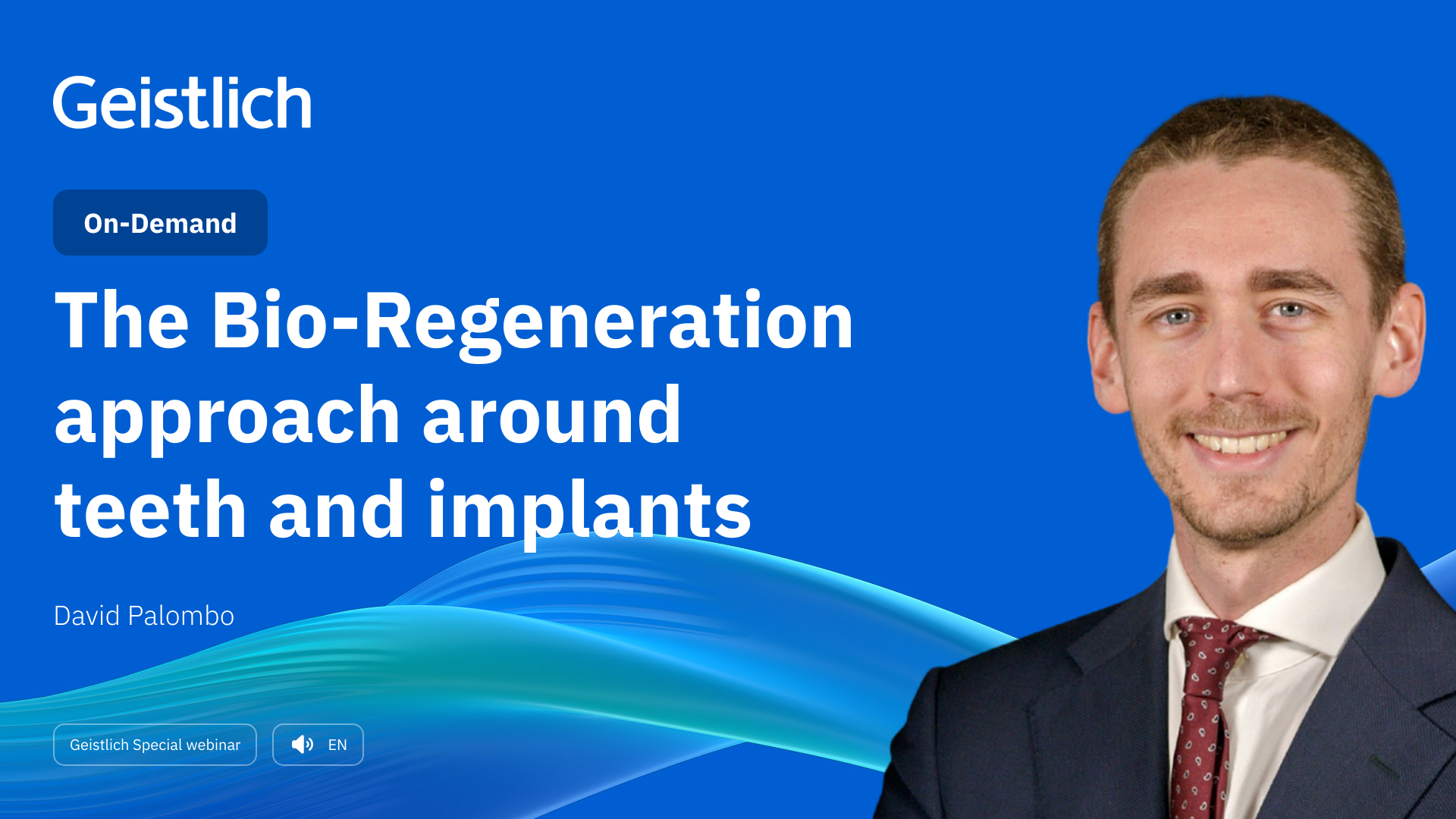 Geistlich

On-Demand

The Bio-Regeneration approach around teeth and implants

David Palombo

Geistlich Special webinar

EN